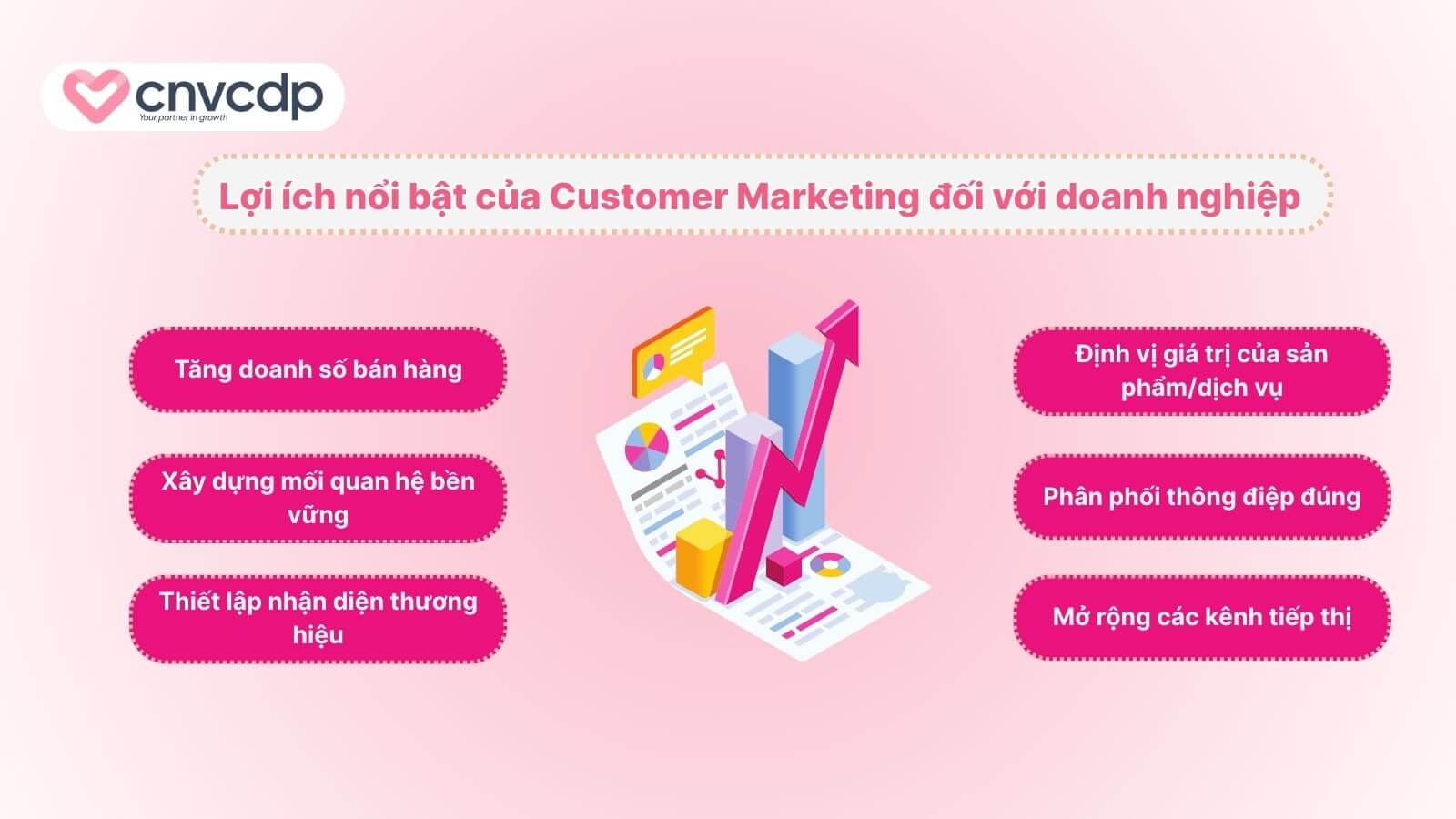 cnvcdp
Your partner in growth

Lợi ích nổi bật của Customer Marketing đối với doanh nghiệp

Tăng doanh số bán hàng

Xây dựng mối quan hệ bền vững

Thiết lập nhận diện thương hiệu

Định vị giá trị của sản phẩm/dịch vụ

Phân phối thông điệp đúng

Mở rộng các kênh tiếp thị